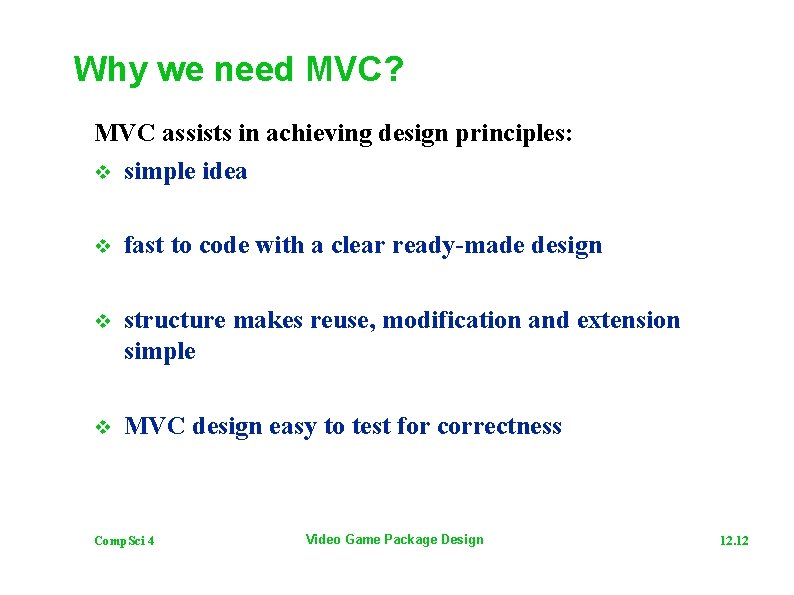 Why we need MVC?

MVC assists in achieving design principles:

❖ simple idea

❖ fast to code with a clear ready-made design

❖ structure makes reuse, modification and extension simple

❖ MVC design easy to test for correctness

CompSci 4

Video Game Package Design

12.12